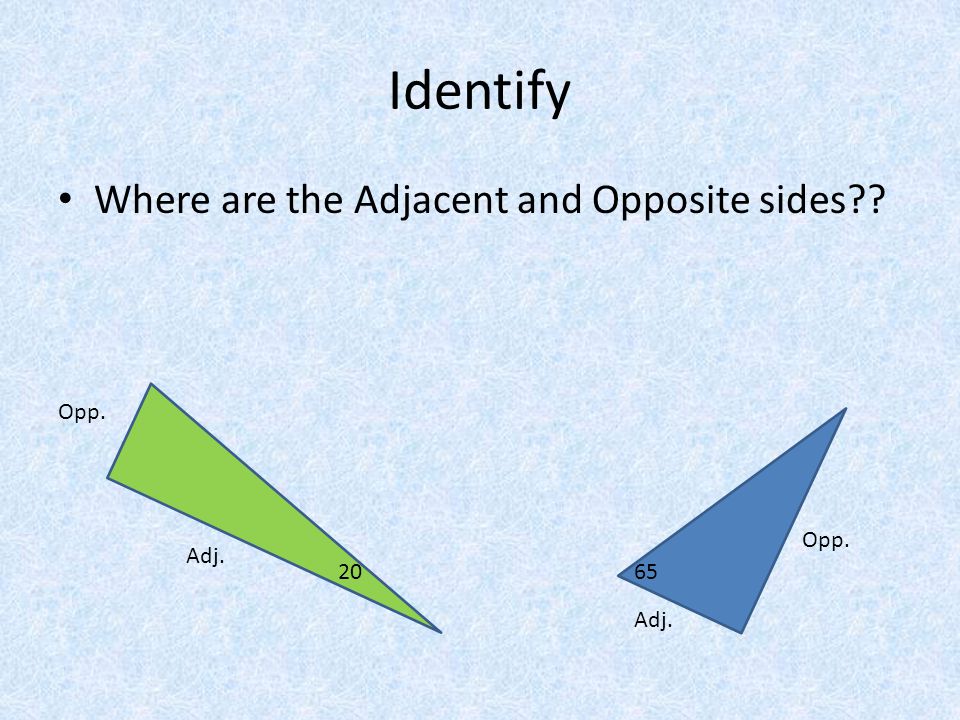 Identify

• Where are the Adjacent and Opposite sides??

Opp.

Adj.

20

Opp.

65

Adj.